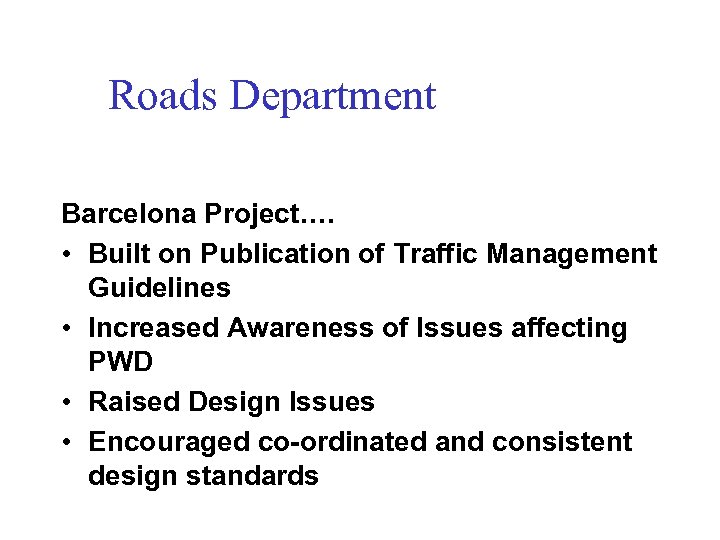 Roads Department

Barcelona Project….

• Built on Publication of Traffic Management Guidelines
• Increased Awareness of Issues affecting PWD
• Raised Design Issues
• Encouraged co-ordinated and consistent design standards